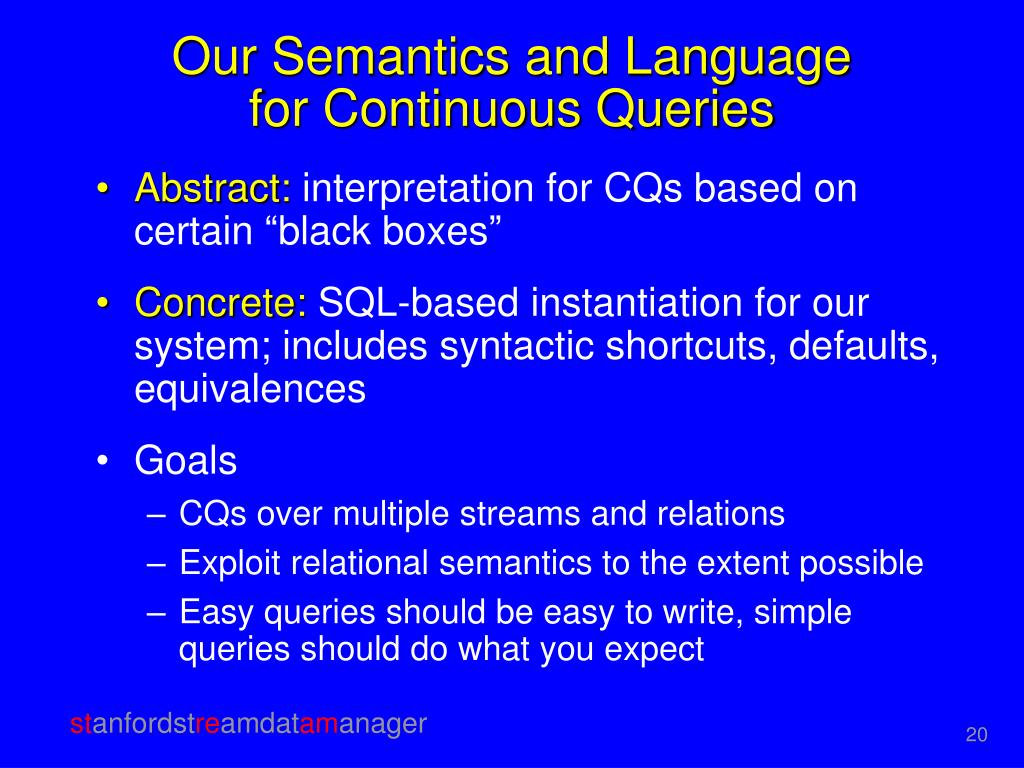 Our Semantics and Language for Continuous Queries

• Abstract: interpretation for CQs based on certain “black boxes”

• Concrete: SQL-based instantiation for our system; includes syntactic shortcuts, defaults, equivalences

• Goals
– CQs over multiple streams and relations
– Exploit relational semantics to the extent possible
– Easy queries should be easy to write, simple queries should do what you expect

stanfordstreamdatamanager

20